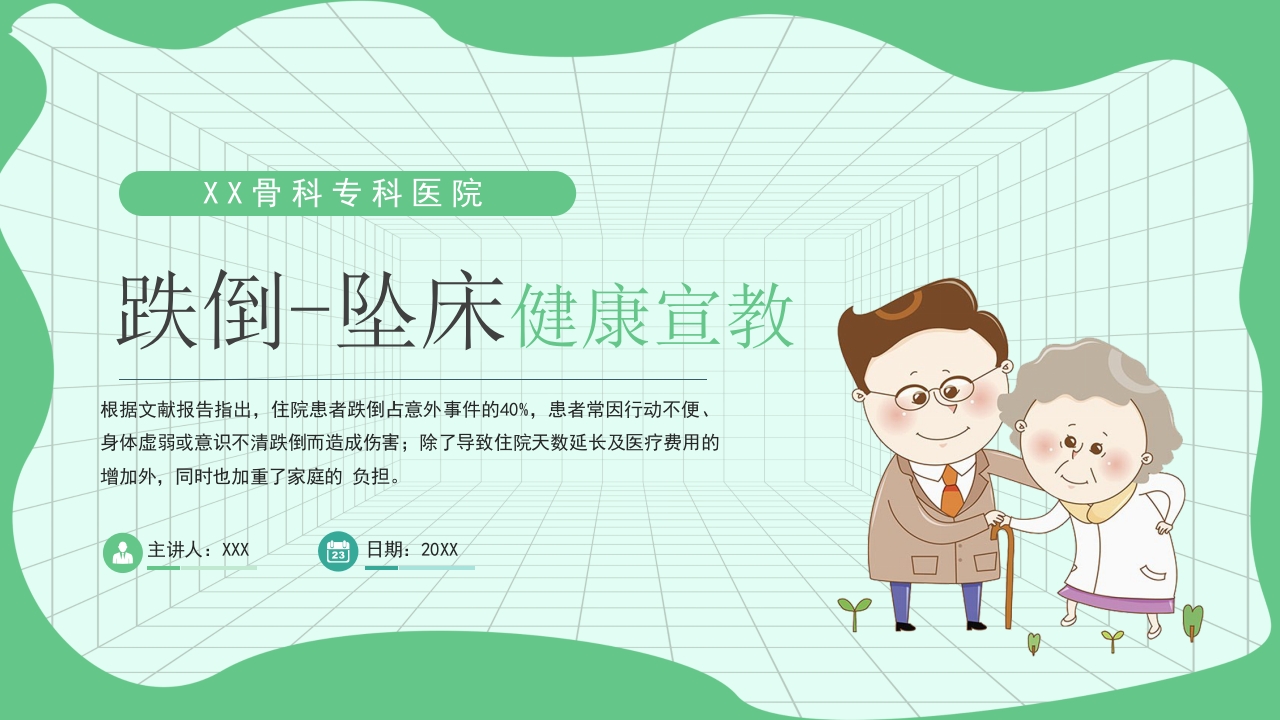 XX骨科专科医院

跌倒-坠床健康宣教

根据文献报告指出，住院患者跌倒占意外事件的40%，患者常因行动不便、身体虚弱或意识不清跌倒而造成伤害；除了导致住院天数延长及医疗费用的增加外，同时也加重了家庭的 负担。

主讲人：XXX

23

日期：20XX